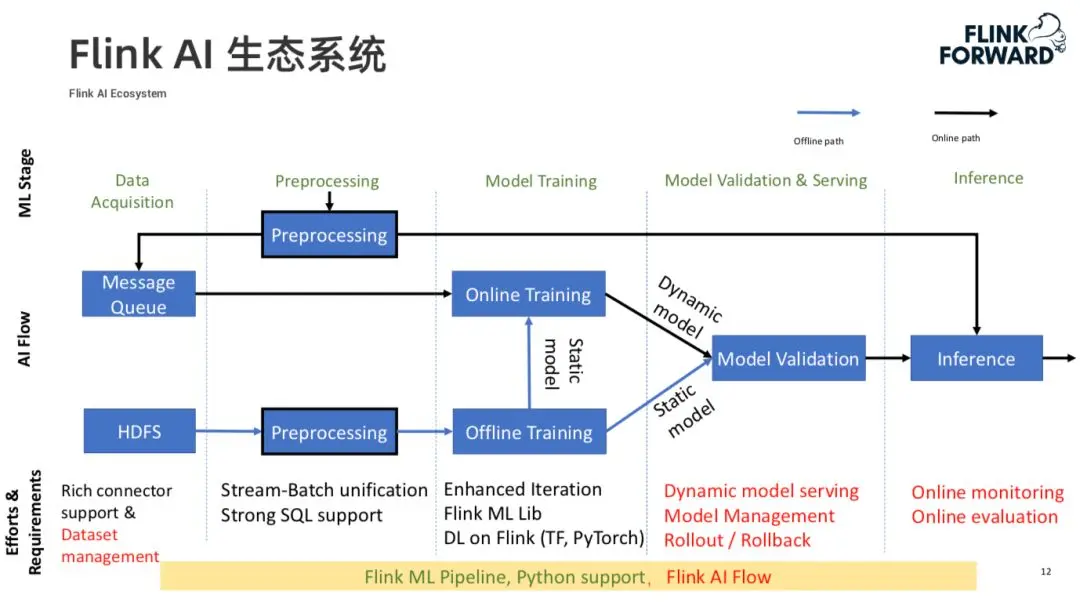 Flink AI 生态系统

Flink AI Ecosystem

FLINK FORWARD

Offline path

Online path

ML Stage

Data Acquisition

Preprocessing

Model Training

Model Validation & Serving

Inference

AI Flow

Preprocessing

Message Queue

Online Training

Dynamic model

Static model

Model Validation

Inference

HDFS

Preprocessing

Offline Training

Static model

Efforts & Requirements

Rich connector support & Dataset management

Stream-Batch unification
Strong SQL support

Enhanced Iteration
Flink ML Lib
DL on Flink (TF, PyTorch)

Dynamic model serving
Model Management
Rollout / Rollback

Online monitoring
Online evaluation

Flink ML Pipeline, Python support, Flink AI Flow

12